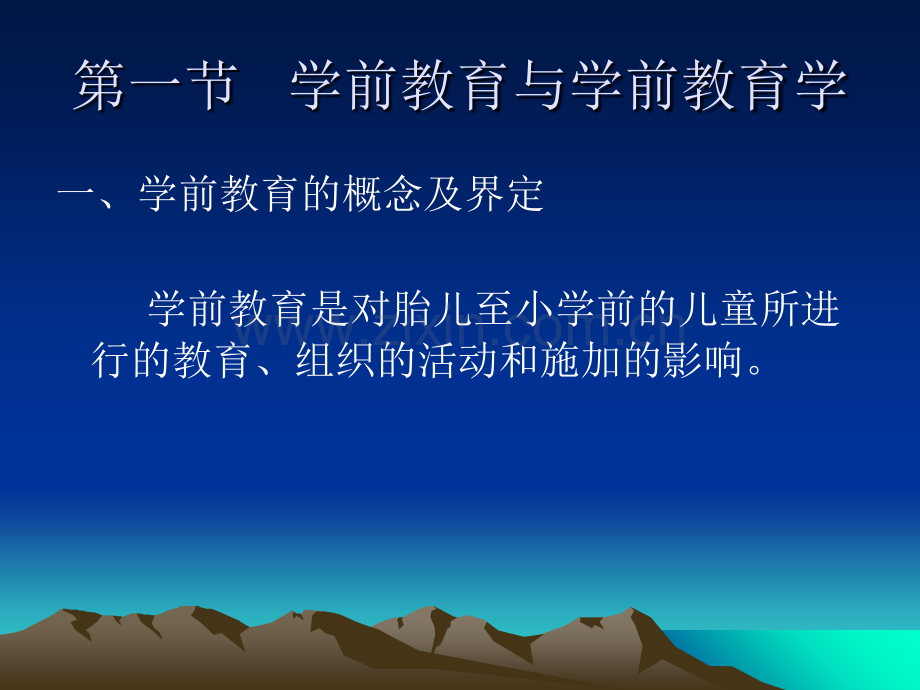 第一节　学前教育与学前教育学

一、学前教育的概念及界定

学前教育是对胎儿至小学前的儿童所进行的教育、组织的活动和施加的影响。

www.zixin.com.cn